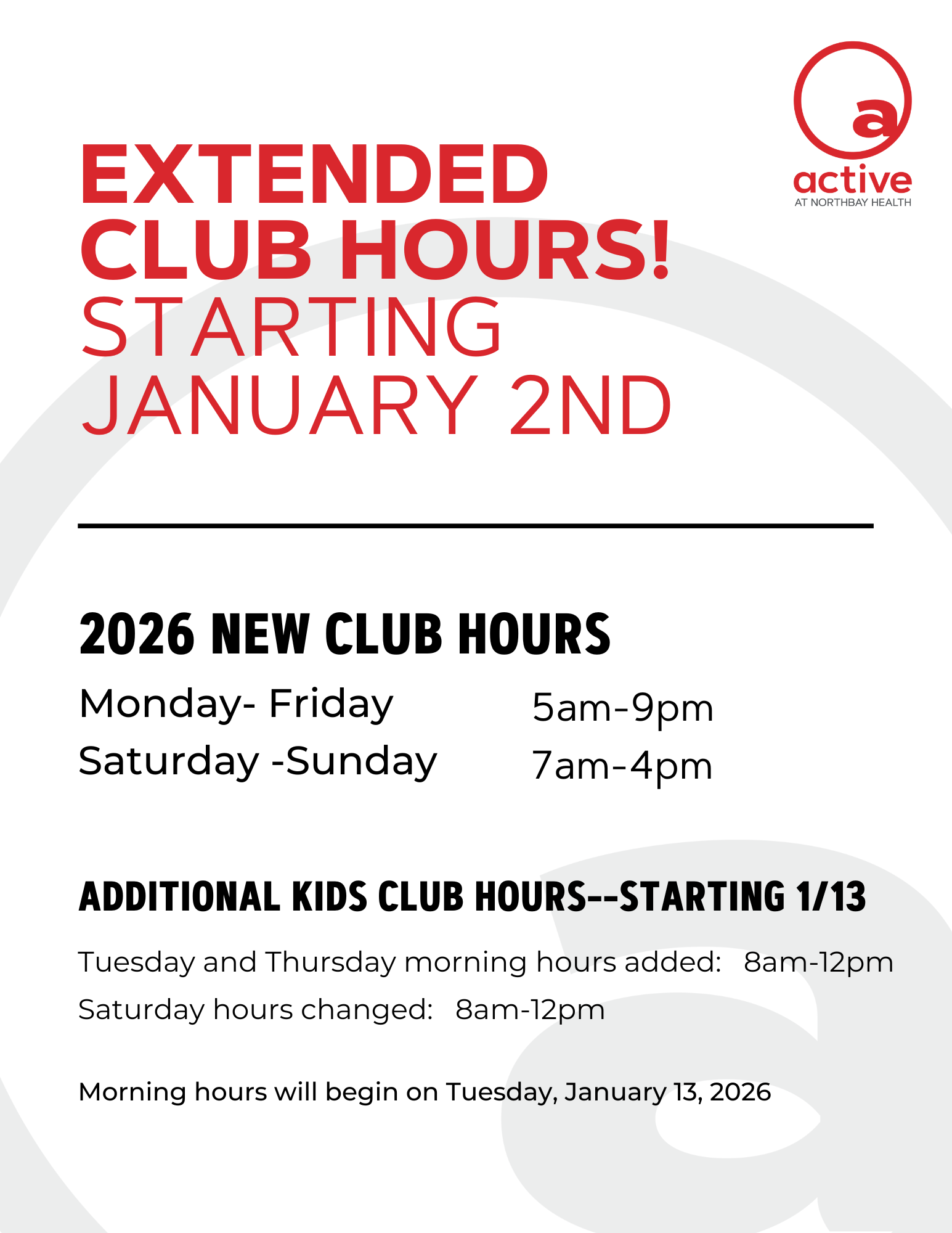 a
active
AT NORTHBAY HEALTH

EXTENDED CLUB HOURS! STARTING JANUARY 2ND

2026 NEW CLUB HOURS

Monday- Friday 5am-9pm
Saturday -Sunday 7am-4pm

ADDITIONAL KIDS CLUB HOURS--STARTING 1/13

Tuesday and Thursday morning hours added: 8am-12pm
Saturday hours changed: 8am-12pm

Morning hours will begin on Tuesday, January 13, 2026